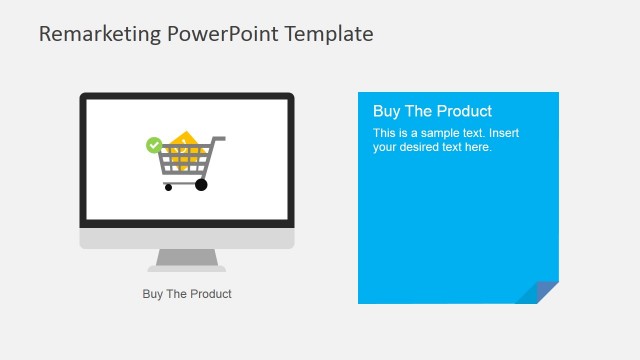 Remarketing PowerPoint Template

Buy The Product

Buy The Product

This is a sample text. Insert your desired text here.